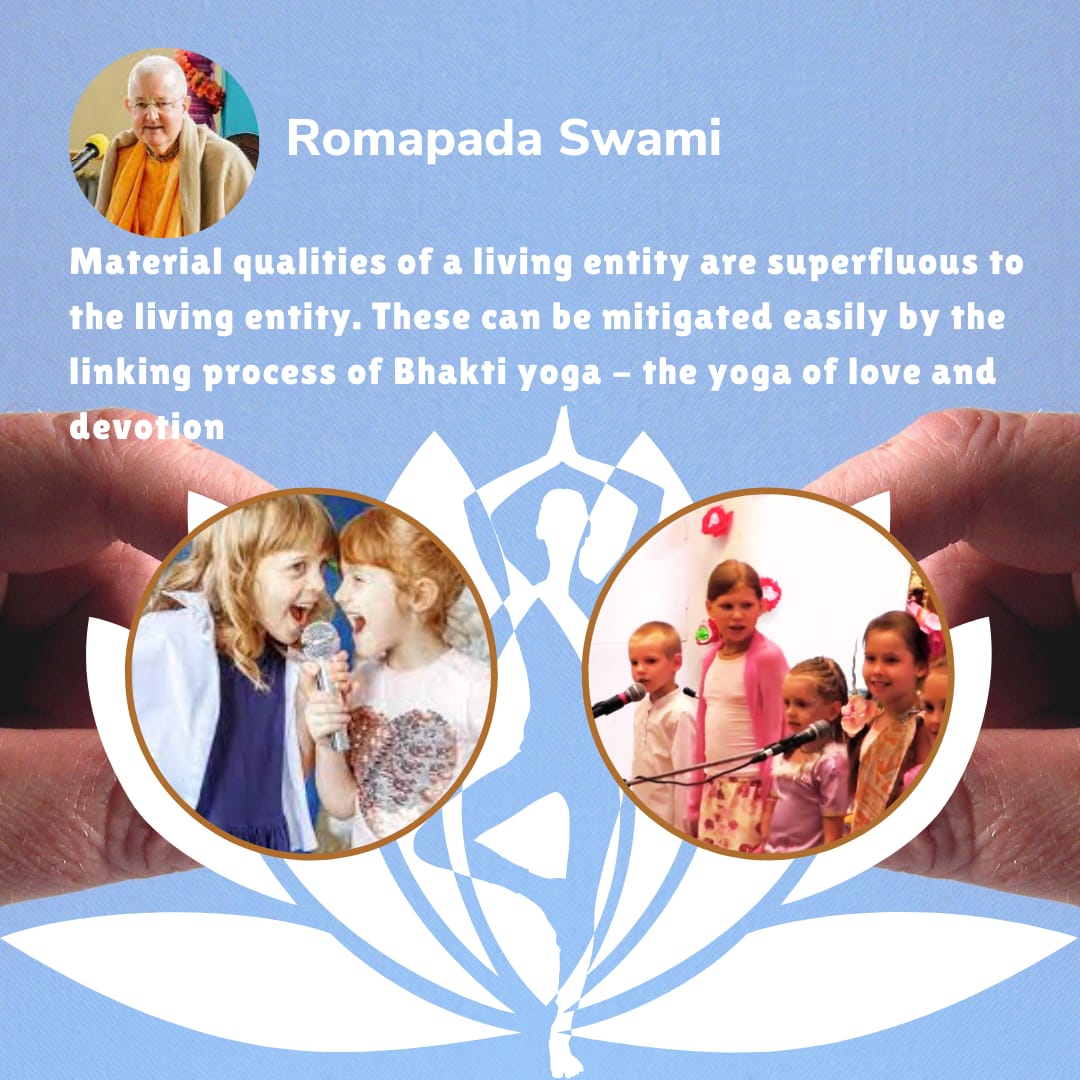 Romapada Swami

Material qualities of a living entity are superfluous to the living entity. These can be mitigated easily by the linking process of Bhakti yoga – the yoga of love and devotion